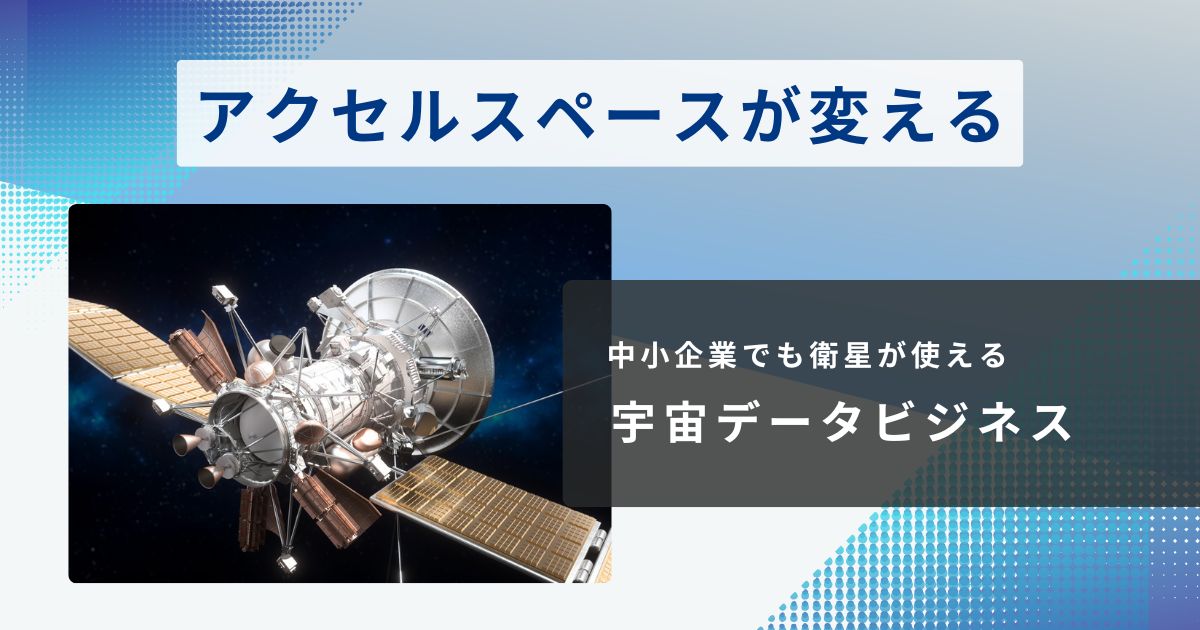 アクセルスペースが変える

中小企業でも衛星が使える

宇宙データビジネス